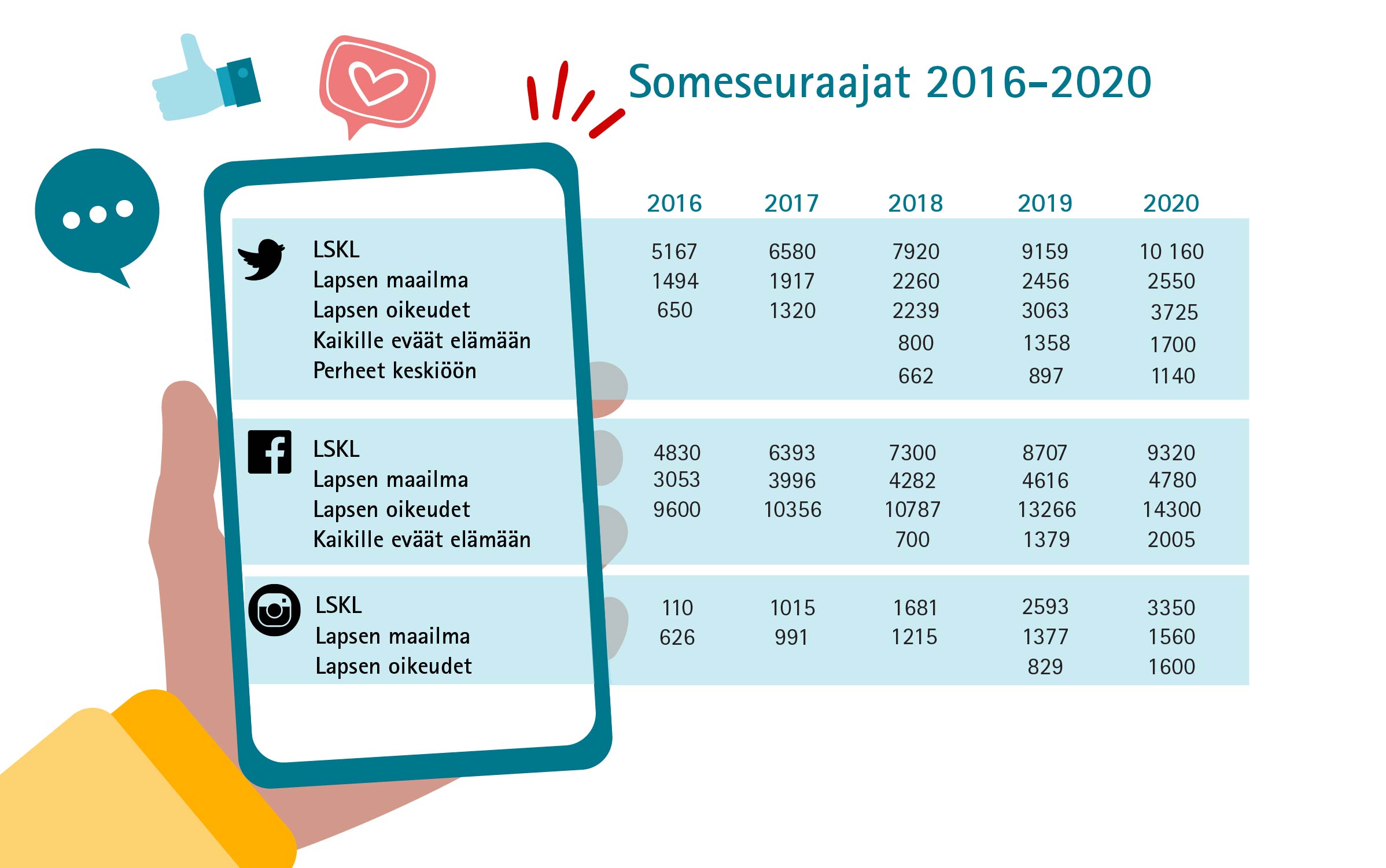 Someseuraajat 2016–2020

| | 2016 | 2017 | 2018 | 2019 | 2020 |
|---|---|---|---|---|---|
| LSKL | 5167 | 6580 | 7920 | 9159 | 10 160 |
| Lapsen maailma | 1494 | 1917 | 2260 | 2456 | 2550 |
| Lapsen oikeudet | 650 | 1320 | 2239 | 3063 | 3725 |
| Kaikille eväät elämään | | | 800 | 1358 | 1700 |
| Perheet keskiöön | | | 662 | 897 | 1140 |
| LSKL | 4830 | 6393 | 7300 | 8707 | 9320 |
| Lapsen maailma | 3053 | 3996 | 4282 | 4616 | 4780 |
| Lapsen oikeudet | 9600 | 10356 | 10787 | 13266 | 14300 |
| Kaikille eväät elämään | | | 700 | 1379 | 2005 |
| LSKL | 110 | 1015 | 1681 | 2593 | 3350 |
| Lapsen maailma | 626 | 991 | 1215 | 1377 | 1560 |
| Lapsen oikeudet | | | | 829 | 1600 |